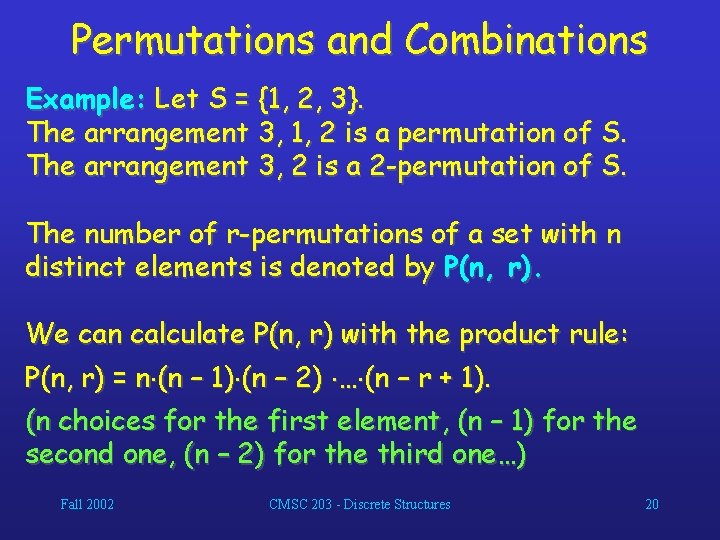 Permutations and Combinations

Example: Let S = {1, 2, 3}.
The arrangement 3, 1, 2 is a permutation of S.
The arrangement 3, 2 is a 2-permutation of S.

The number of r-permutations of a set with n distinct elements is denoted by P(n, r).

We can calculate P(n, r) with the product rule:

$P(n, r) = n \cdot (n - 1) \cdot (n - 2) \cdot \ldots \cdot (n - r + 1)$.

(n choices for the first element, (n – 1) for the second one, (n – 2) for the third one…)

Fall 2002

CMSC 203 - Discrete Structures

20